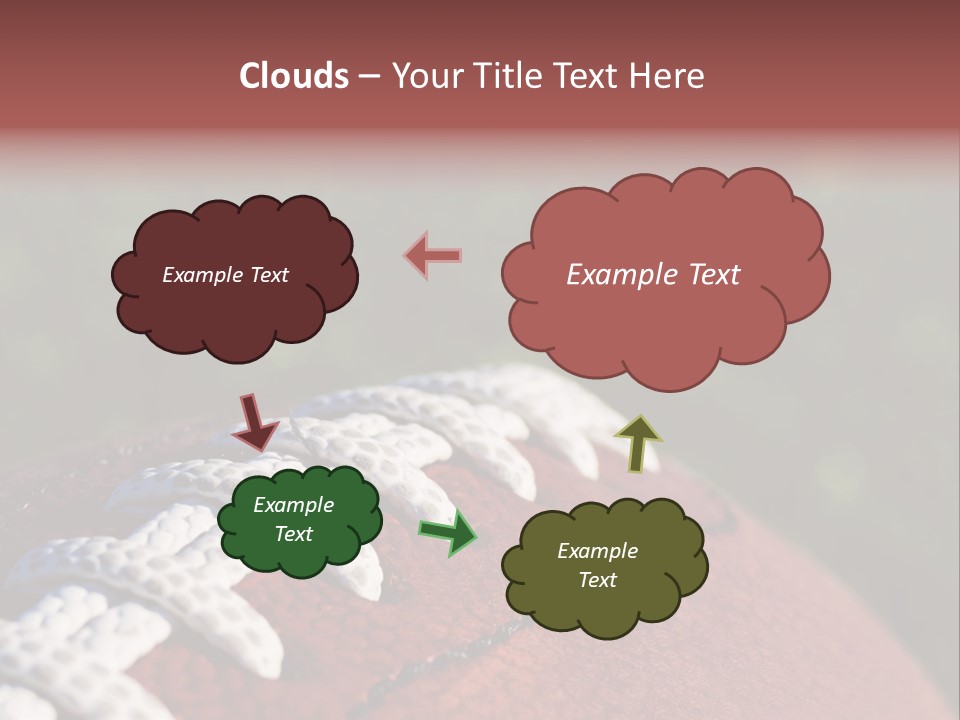 Clouds – Your Title Text Here

Example Text

Example Text

Example Text

Example Text